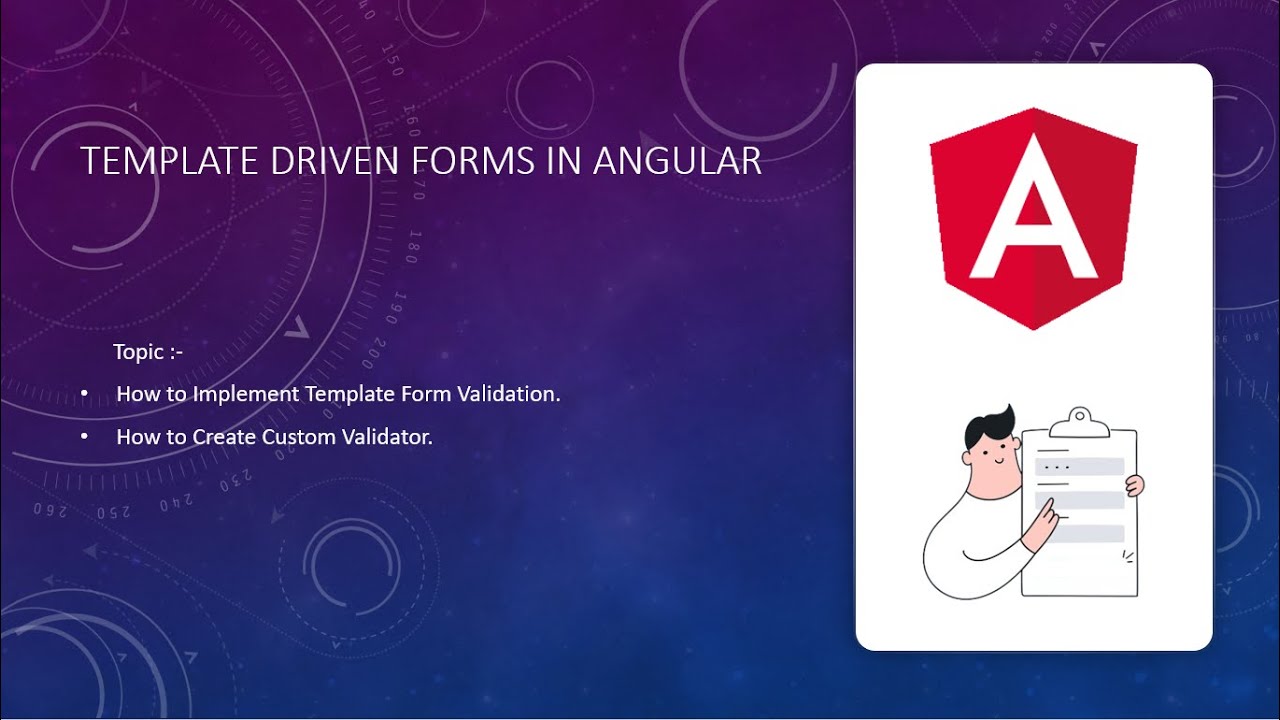 TEMPLATE DRIVEN FORMS IN ANGULAR

Topic :-

• How to Implement Template Form Validation.

• How to Create Custom Validator.

A